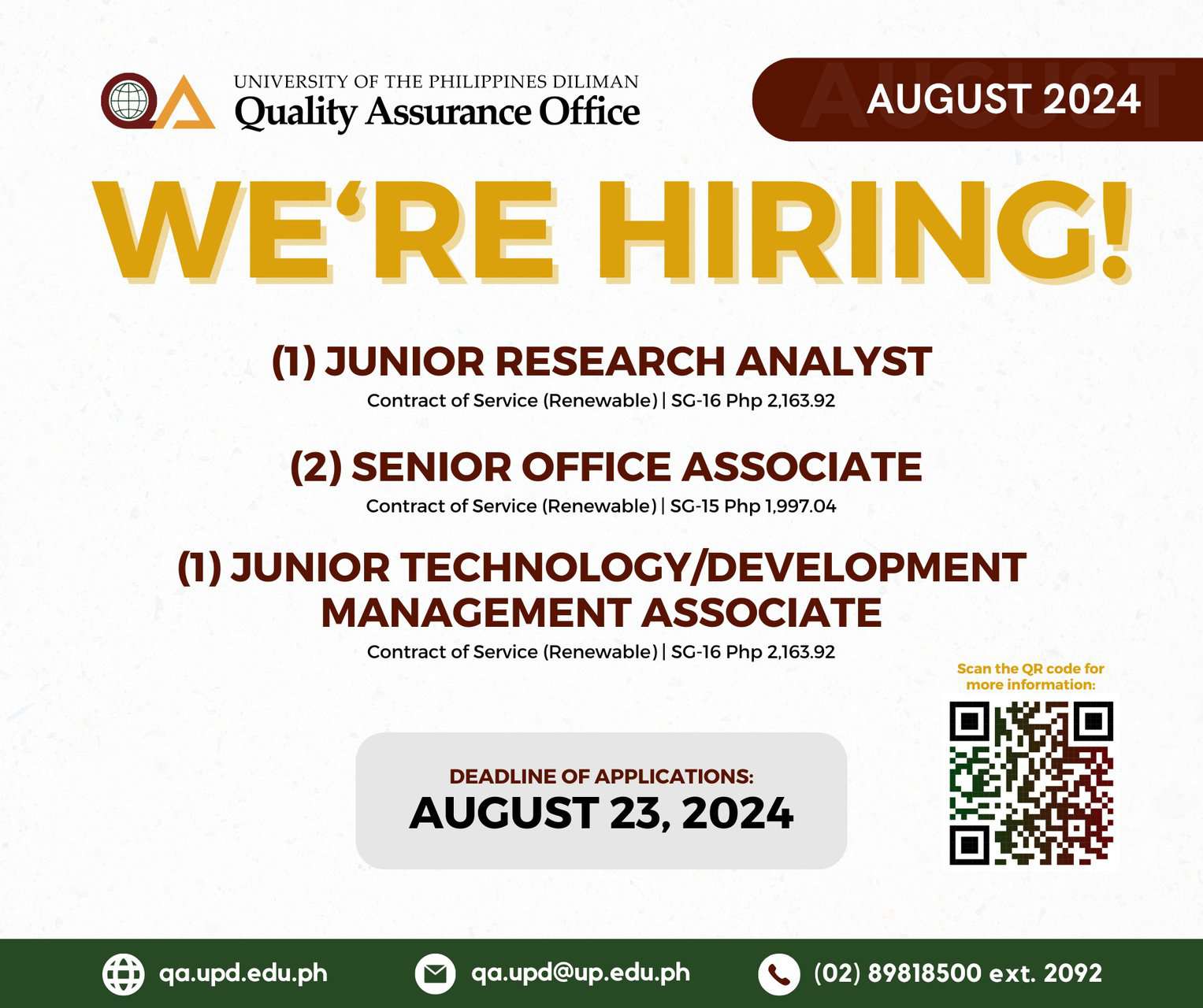 UNIVERSITY OF THE PHILIPPINES DILIMAN
Quality Assurance Office

AUGUST 2024

WE'RE HIRING!

(1) JUNIOR RESEARCH ANALYST
Contract of Service (Renewable) | SG-16 Php 2,163.92

(2) SENIOR OFFICE ASSOCIATE
Contract of Service (Renewable) | SG-15 Php 1,997.04

(1) JUNIOR TECHNOLOGY/DEVELOPMENT MANAGEMENT ASSOCIATE
Contract of Service (Renewable) | SG-16 Php 2,163.92

Scan the QR code for more information:

DEADLINE OF APPLICATIONS:
AUGUST 23, 2024

qa.upd.edu.ph
qa.upd@up.edu.ph
(02) 89818500 ext. 2092